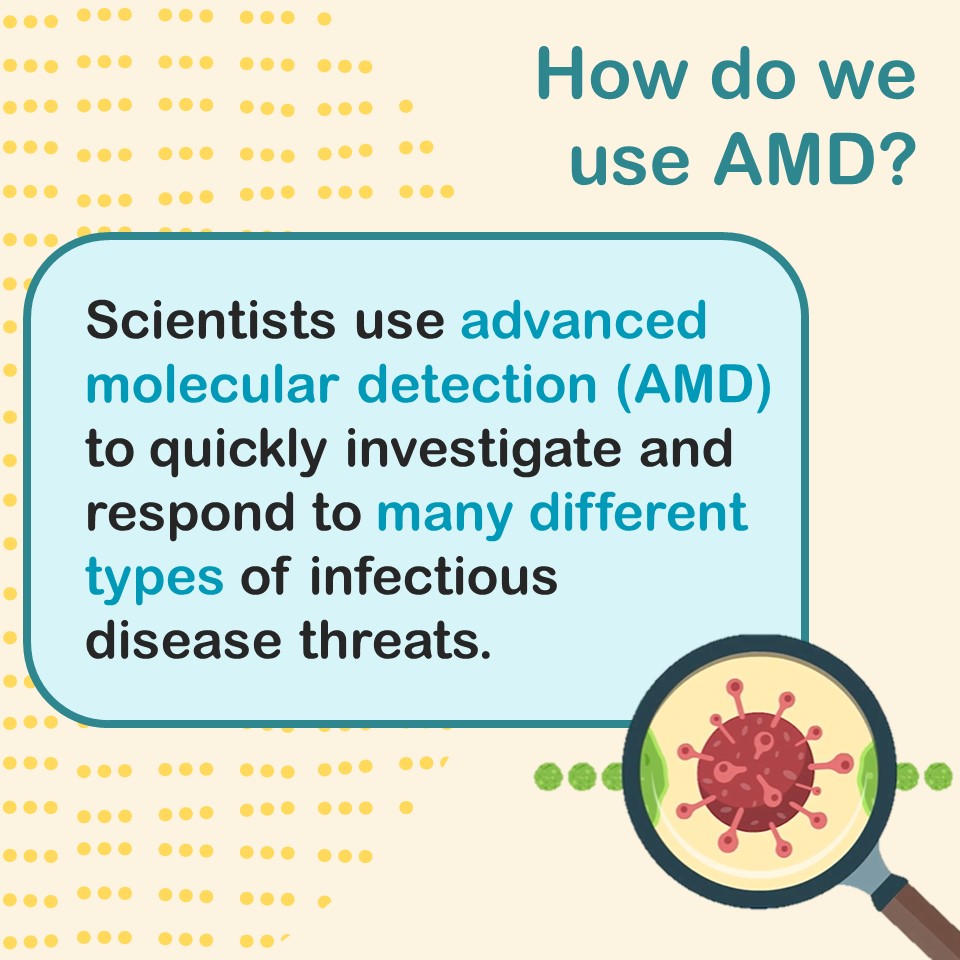 How do we use AMD?

Scientists use advanced molecular detection (AMD) to quickly investigate and respond to many different types of infectious disease threats.